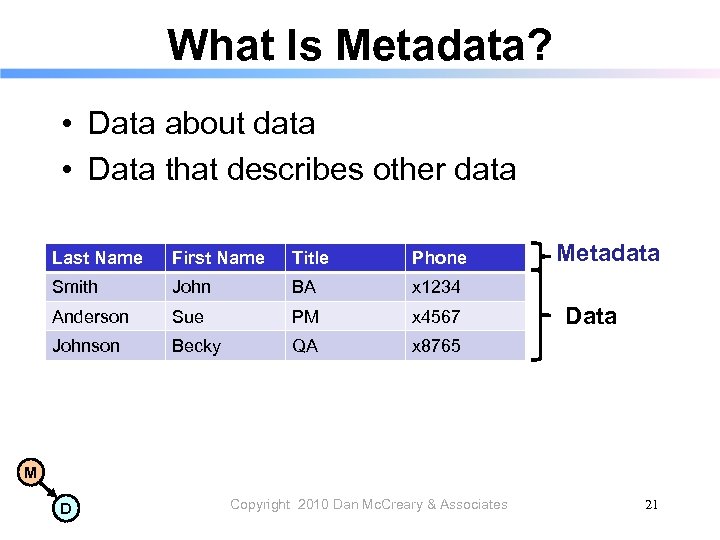 What Is Metadata?

• Data about data
• Data that describes other data

| Last Name | First Name | Title | Phone |
|---|---|---|---|
| Smith | John | BA | x1234 |
| Anderson | Sue | PM | x4567 |
| Johnson | Becky | QA | x8765 |

Metadata

Data

M

D

Copyright 2010 Dan McCreary & Associates

21